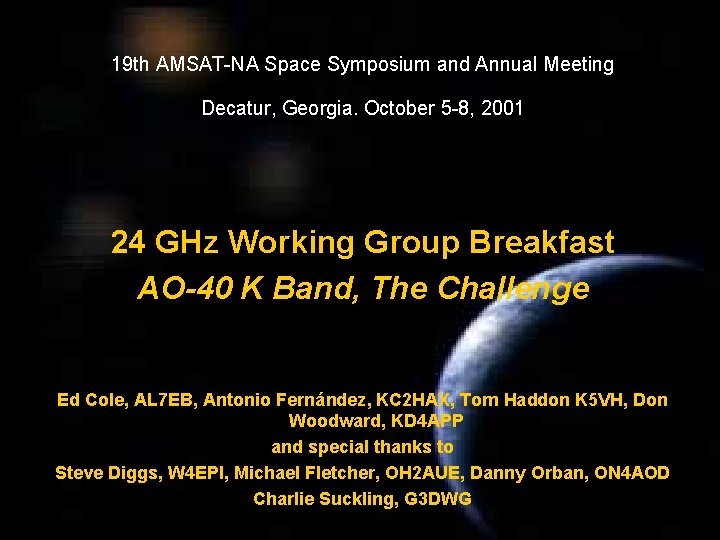 19th AMSAT-NA Space Symposium and Annual Meeting

Decatur, Georgia. October 5-8, 2001

24 GHz Working Group Breakfast
AO-40 K Band, The Challenge

Ed Cole, AL7EB, Antonio Fernández, KC2HAX, Tom Haddon K5VH, Don Woodward, KD4APP
and special thanks to
Steve Diggs, W4EPI, Michael Fletcher, OH2AUE, Danny Orban, ON4AOD
Charlie Suckling, G3DWG